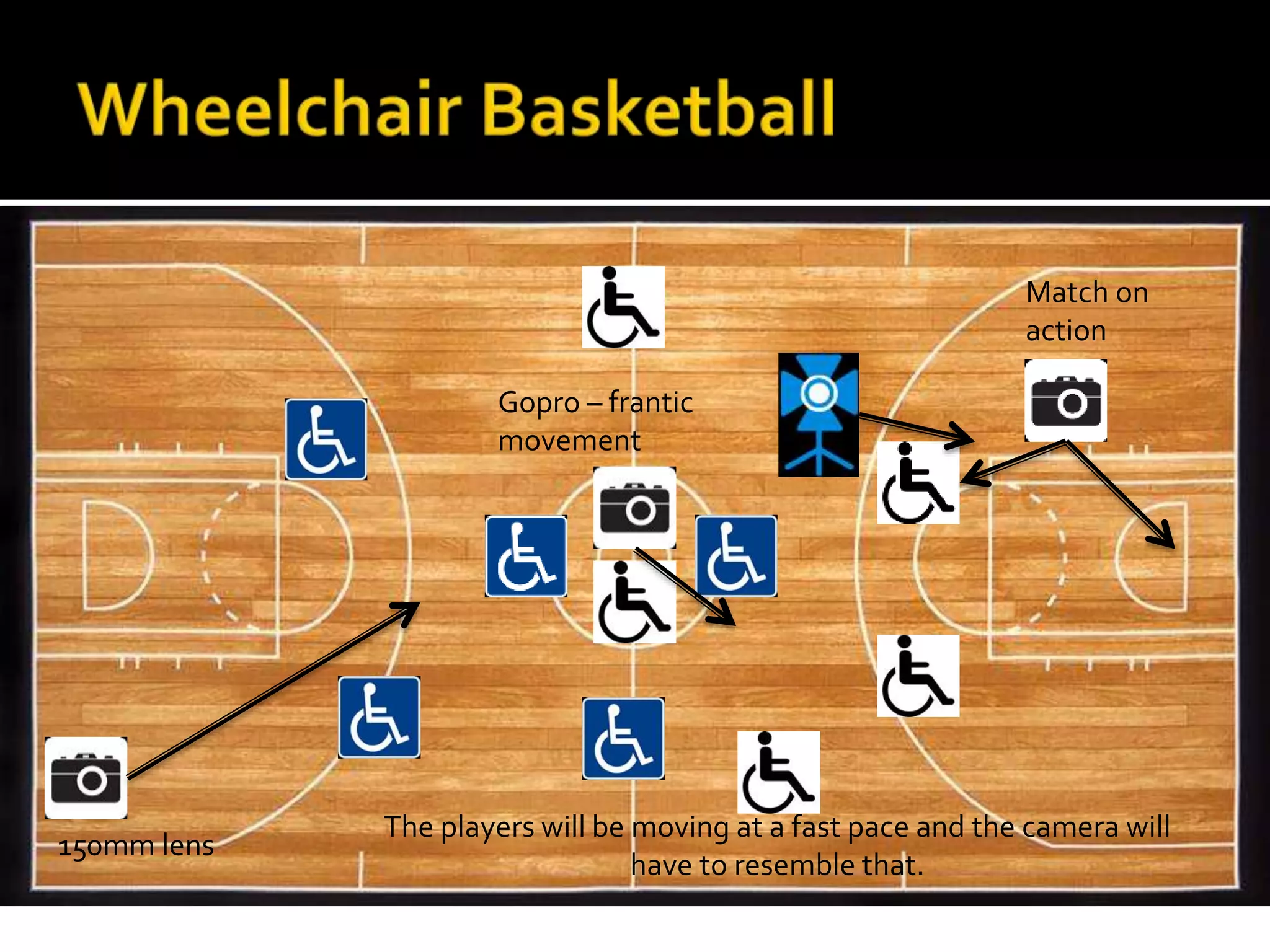 Wheelchair Basketball

Match on action

Gopro – frantic movement

150mm lens

The players will be moving at a fast pace and the camera will have to resemble that.